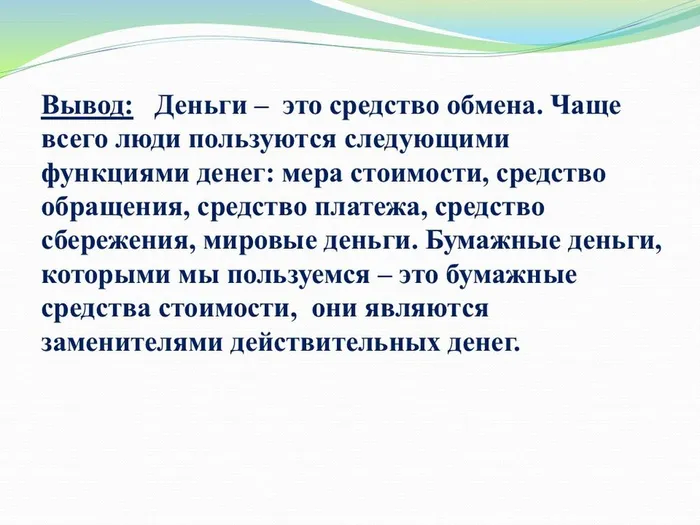 Вывод: Деньги – это средство обмена. Чаще всего люди пользуются следующими функциями денег: мера стоимости, средство обращения, средство платежа, средство сбережения, мировые деньги. Бумажные деньги, которыми мы пользуемся – это бумажные средства стоимости, они являются заменителями действительных денег.